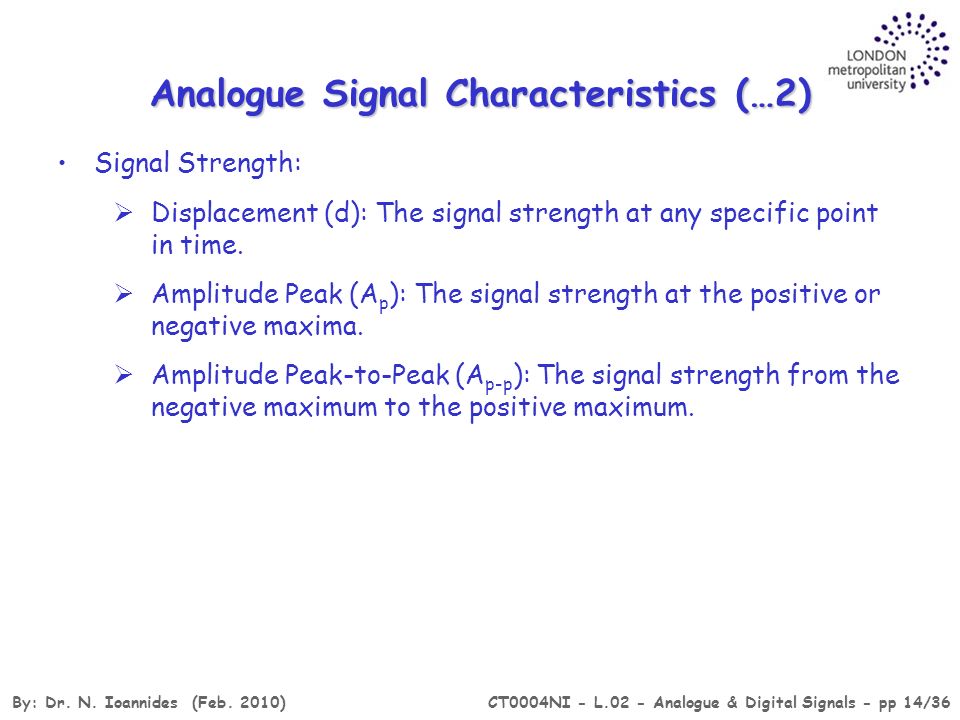 LONDON metropolitan university

Analogue Signal Characteristics (…2)

• Signal Strength:

➢ Displacement (d): The signal strength at any specific point in time.

➢ Amplitude Peak ($A_p$): The signal strength at the positive or negative maxima.

➢ Amplitude Peak-to-Peak ($A_{p-p}$): The signal strength from the negative maximum to the positive maximum.

By: Dr. N. Ioannides (Feb. 2010)

CT0004NI - L.02 - Analogue & Digital Signals - pp 14/36